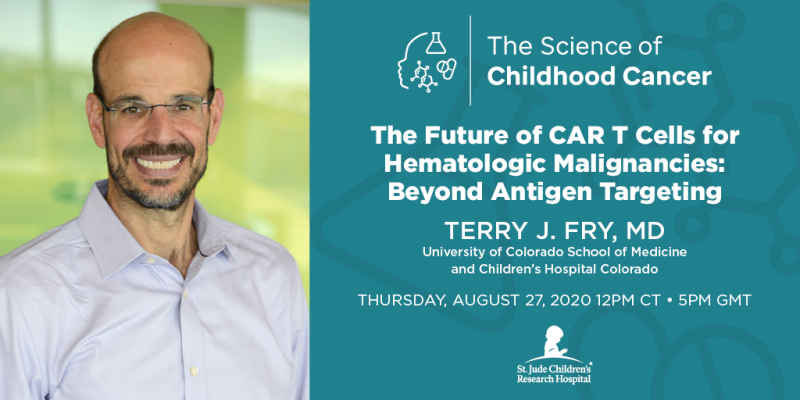 The Science of
Childhood Cancer

The Future of CAR T Cells for Hematologic Malignancies: Beyond Antigen Targeting

TERRY J. FRY, MD
University of Colorado School of Medicine and Children's Hospital Colorado

THURSDAY, AUGUST 27, 2020 12PM CT • 5PM GMT

St. Jude Children's Research Hospital